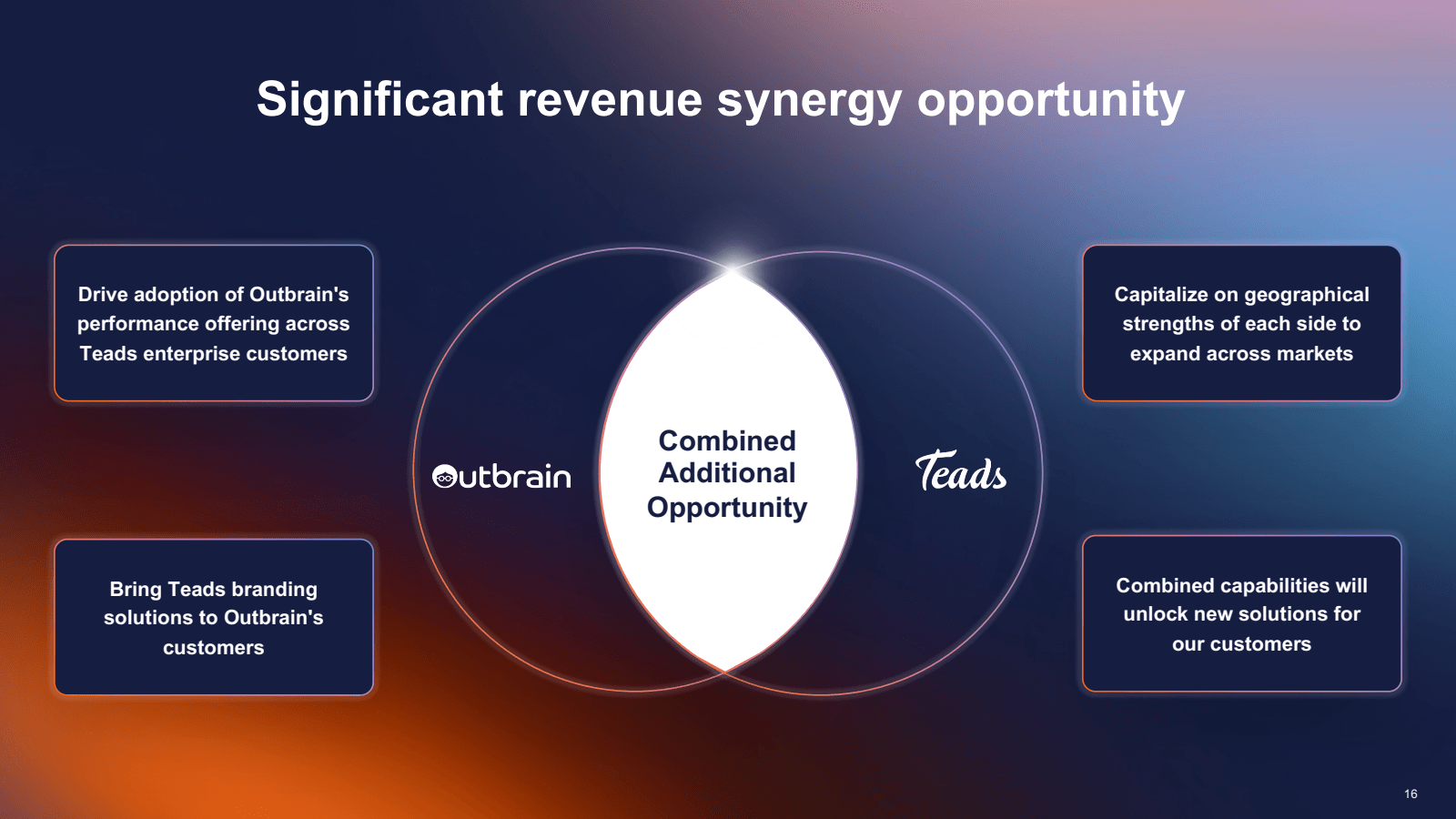 Significant revenue synergy opportunity

Drive adoption of Outbrain's performance offering across Teads enterprise customers

Bring Teads branding solutions to Outbrain's customers

Outbrain

Combined Additional Opportunity

Teads

Capitalize on geographical strengths of each side to expand across markets

Combined capabilities will unlock new solutions for our customers

16